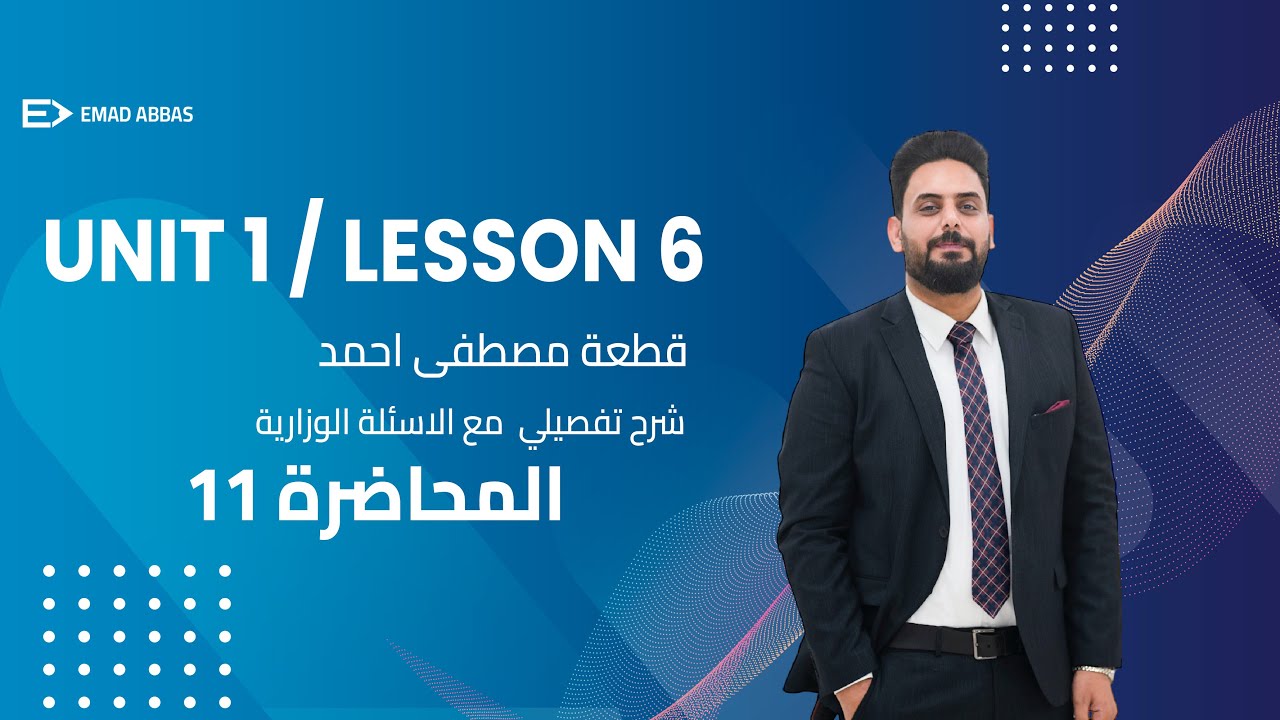 EMAD ABBAS

UNIT 1 / LESSON 6

قطعة مصطفى احمد

شرح تفصيلي مع الاسئلة الوزارية

المحاضرة 11